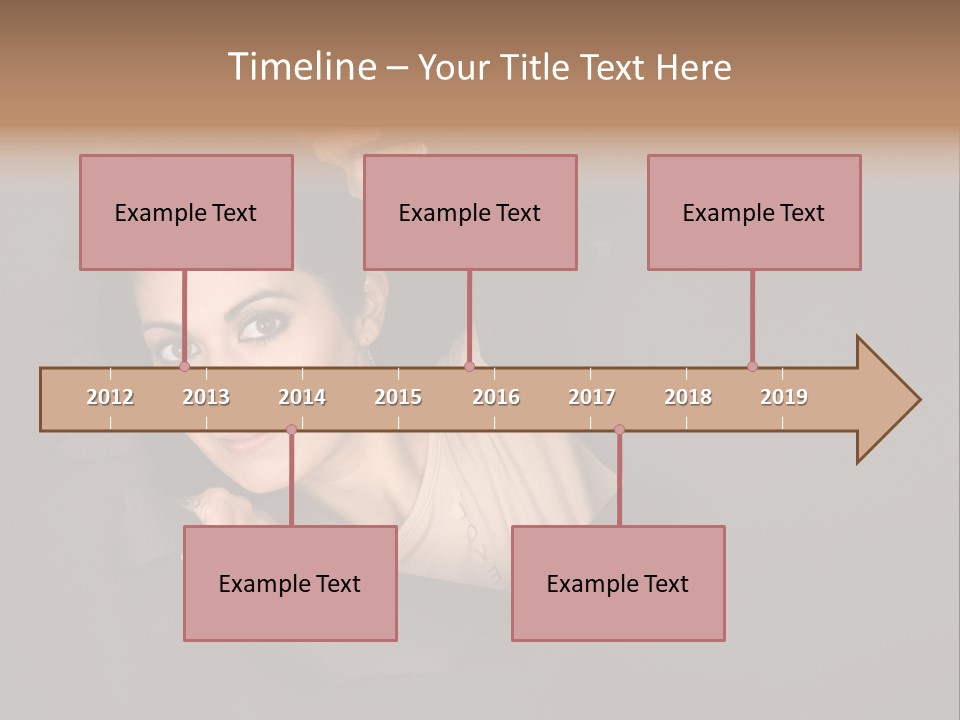 Timeline – Your Title Text Here

Example Text

Example Text

Example Text

2012 2013 2014 2015 2016 2017 2018 2019

Example Text

Example Text